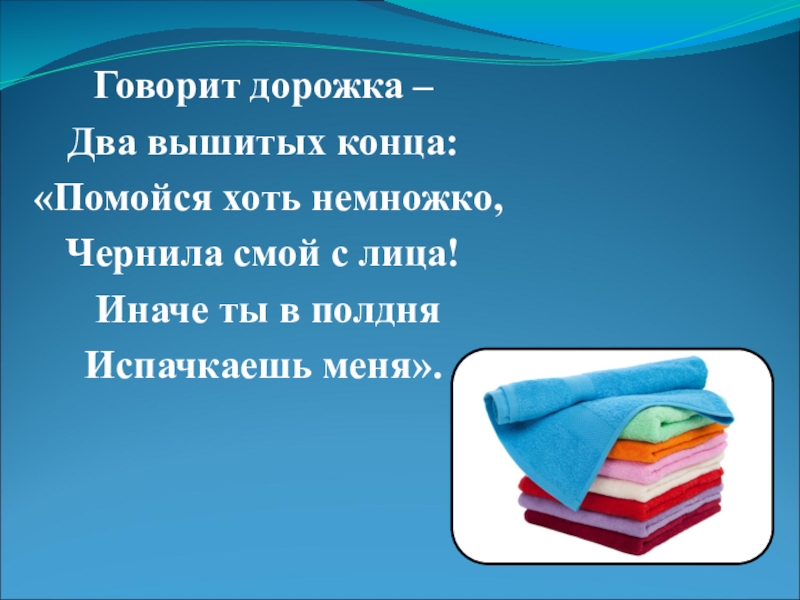 Говорит дорожка –
Два вышитых конца:
«Помойся хоть немножко,
Чернила смой с лица!
Иначе ты в полдня
Испачкаешь меня».